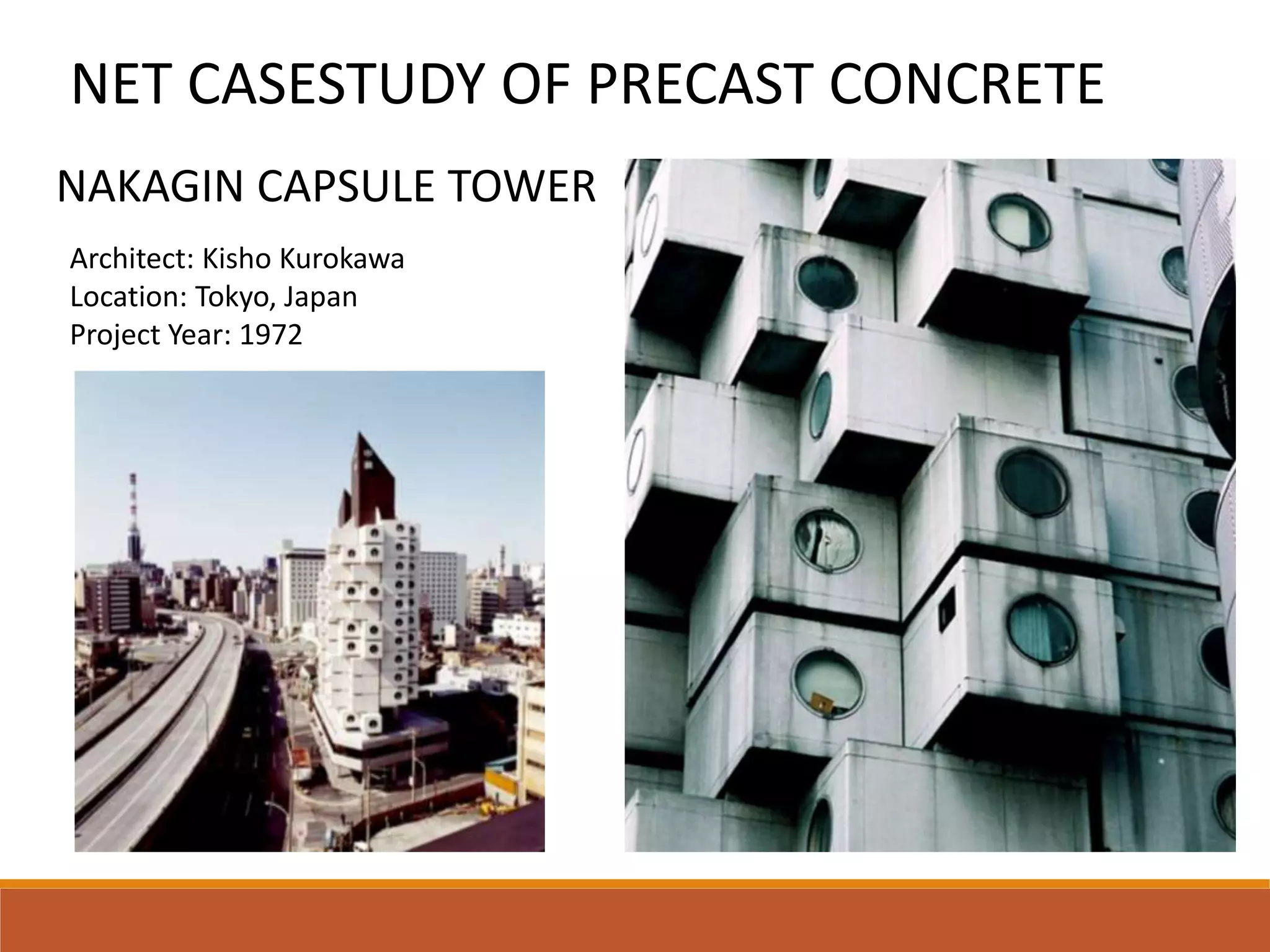 NET CASESTUDY OF PRECAST CONCRETE

NAKAGIN CAPSULE TOWER

Architect: Kisho Kurokawa
Location: Tokyo, Japan
Project Year: 1972